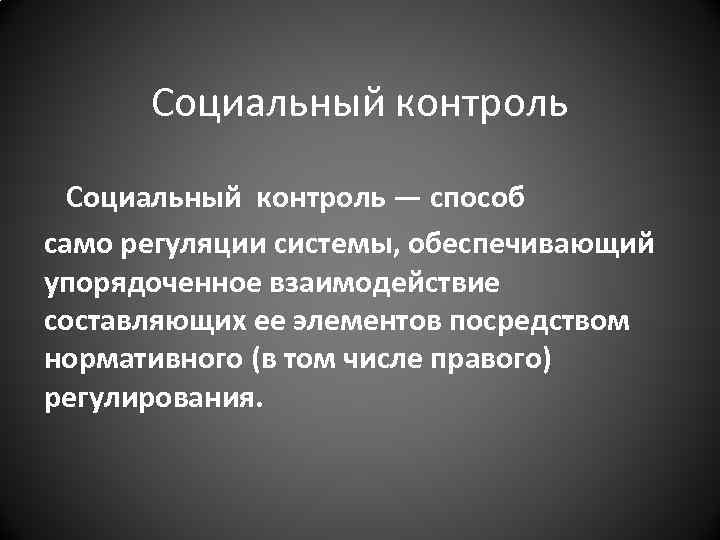 Социальный контроль

Социальный контроль — способ само регуляции системы, обеспечивающий упорядоченное взаимодействие составляющих ее элементов посредством нормативного (в том числе правого) регулирования.